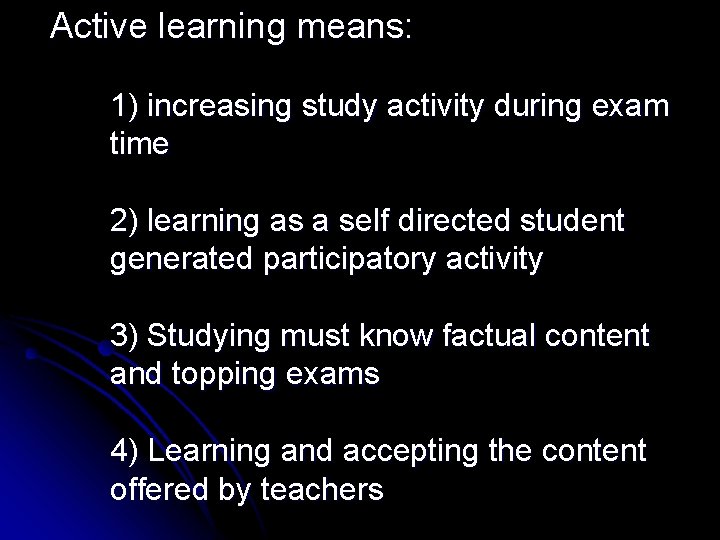 Active learning means:

1) increasing study activity during exam time

2) learning as a self directed student generated participatory activity

3) Studying must know factual content and topping exams

4) Learning and accepting the content offered by teachers